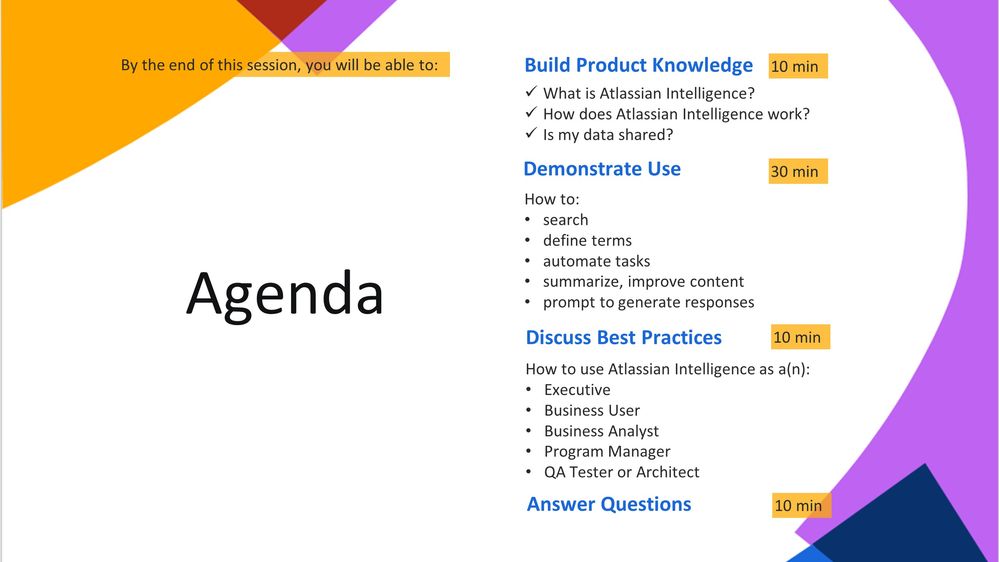 By the end of this session, you will be able to:

Agenda

Build Product Knowledge 10 min
✓ What is Atlassian Intelligence?
✓ How does Atlassian Intelligence work?
✓ Is my data shared?

Demonstrate Use 30 min
How to:
• search
• define terms
• automate tasks
• summarize, improve content
• prompt to generate responses

Discuss Best Practices 10 min
How to use Atlassian Intelligence as a(n):
• Executive
• Business User
• Business Analyst
• Program Manager
• QA Tester or Architect

Answer Questions 10 min